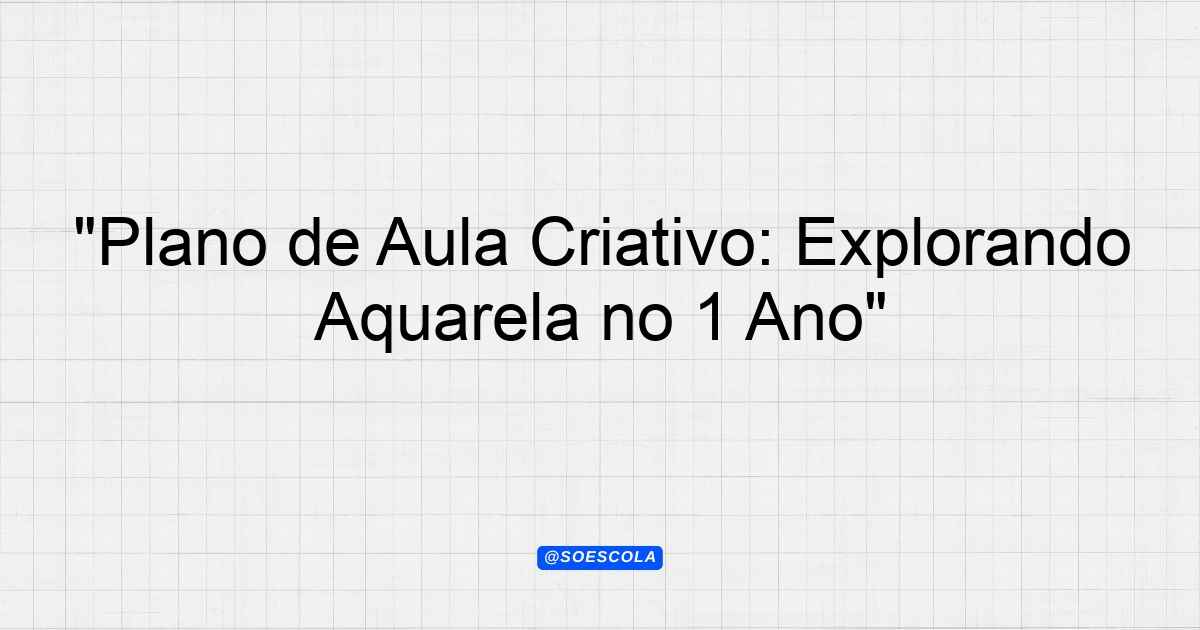 "Plano de Aula Criativo: Explorando Aquarela no 1 Ano"

@SOESCOLA